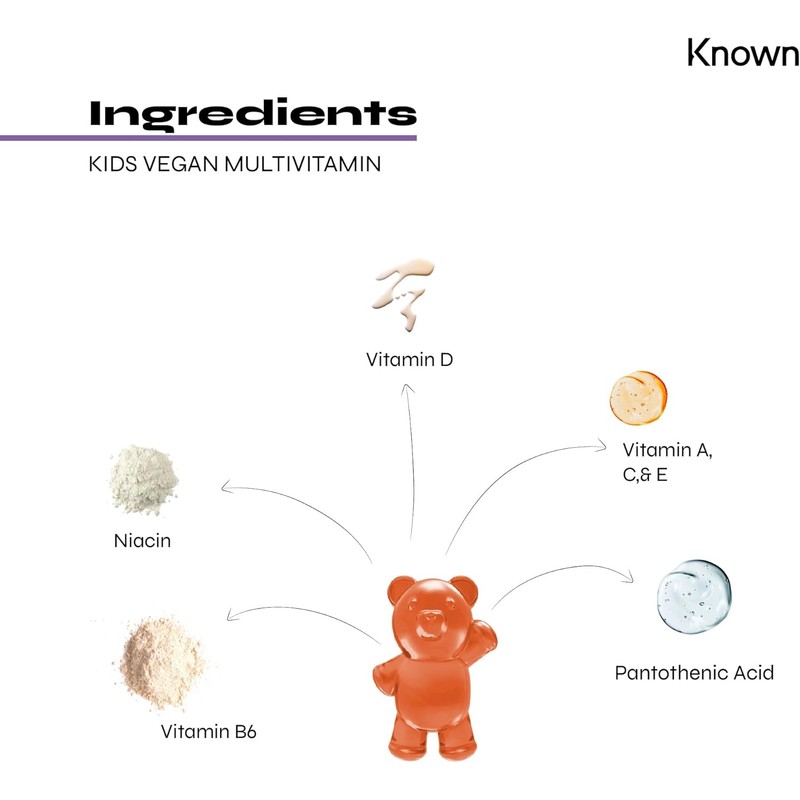 Known

Ingredients

KIDS VEGAN MULTIVITAMIN

Vitamin D

Vitamin A, C,& E

Niacin

Pantothenic Acid

Vitamin B6